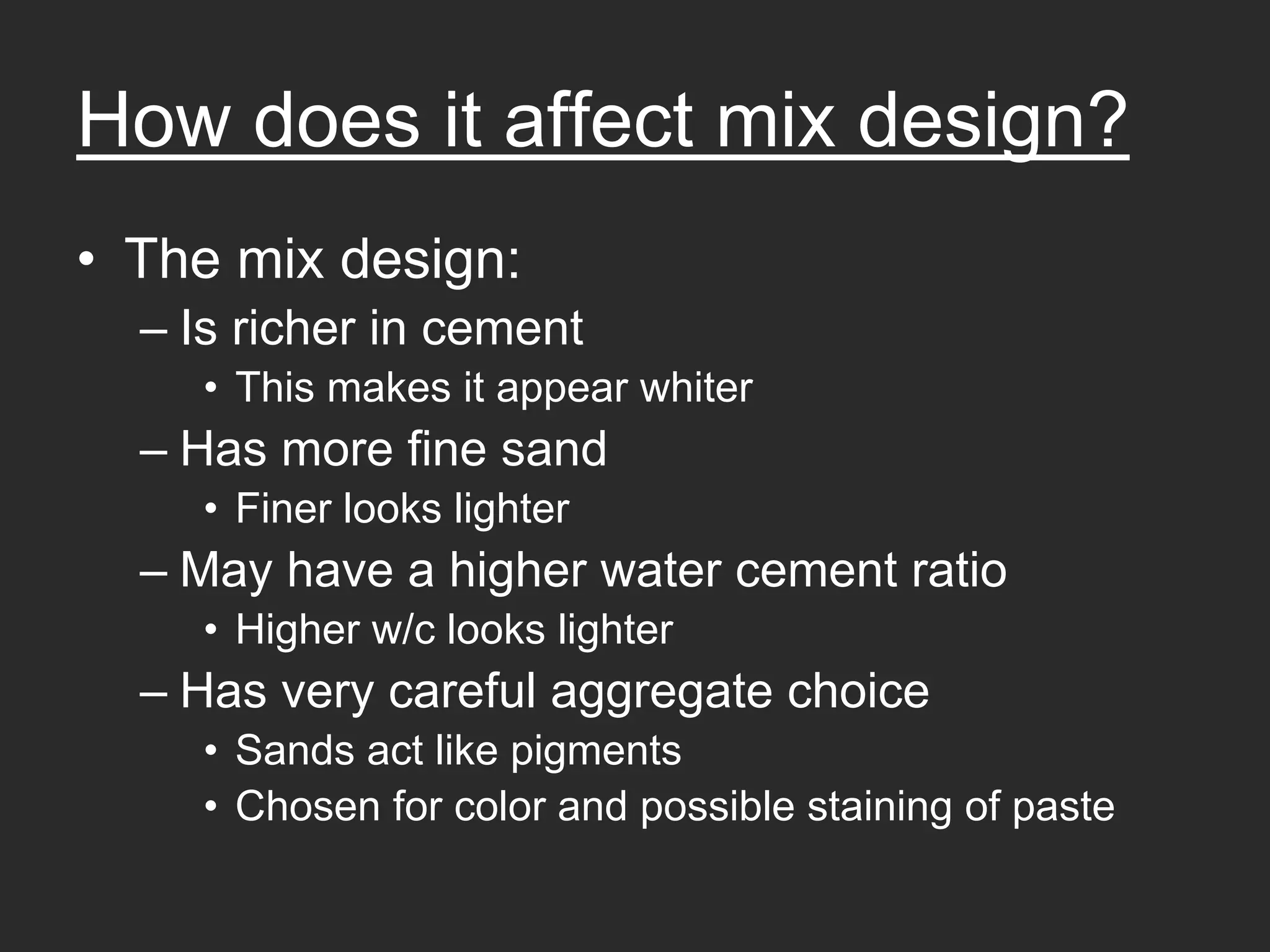 How does it affect mix design?

• The mix design:
– Is richer in cement
• This makes it appear whiter
– Has more fine sand
• Finer looks lighter
– May have a higher water cement ratio
• Higher w/c looks lighter
– Has very careful aggregate choice
• Sands act like pigments
• Chosen for color and possible staining of paste